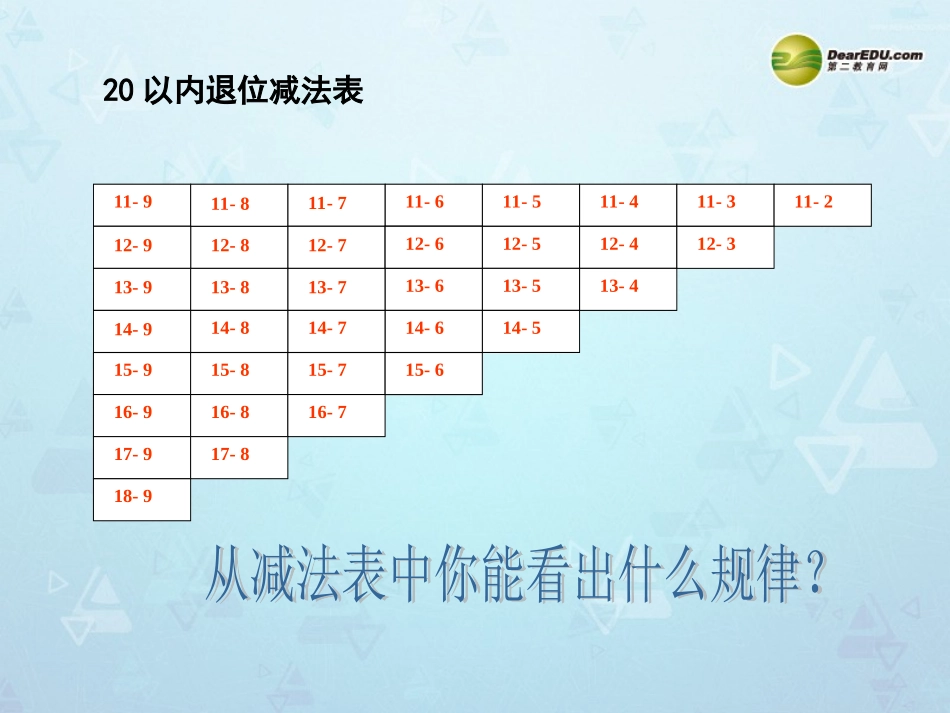 DearEDU.com
第二教育网

20 以内退位减法表

| 11- 9 | 11- 8 | 11- 7 | 11- 6 | 11- 5 | 11- 4 | 11- 3 | 11- 2 |
|---|---|---|---|---|---|---|---|
| 12- 9 | 12- 8 | 12- 7 | 12- 6 | 12- 5 | 12- 4 | 12- 3 | |
| 13- 9 | 13- 8 | 13- 7 | 13- 6 | 13- 5 | 13- 4 | | |
| 14- 9 | 14- 8 | 14- 7 | 14- 6 | 14- 5 | | | |
| 15- 9 | 15- 8 | 15- 7 | 15- 6 | | | | |
| 16- 9 | 16- 8 | 16- 7 | | | | | |
| 17- 9 | 17- 8 | | | | | | |
| 18- 9 | | | | | | | |

从减法表中你能看出什么规律？